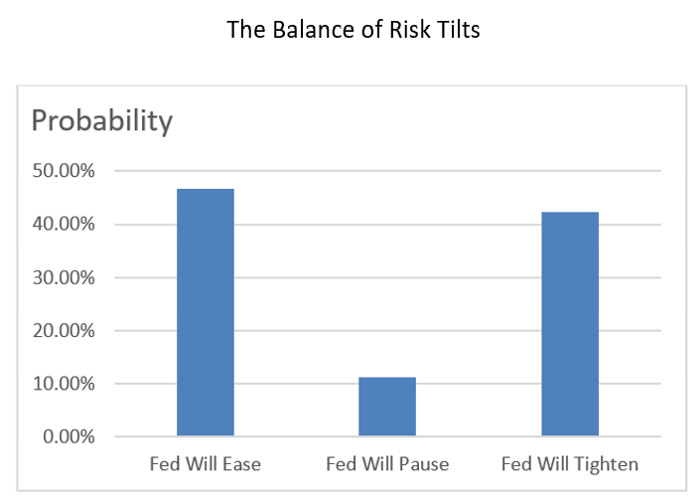 The Balance of Risk Tilts

Probability

50.00%
40.00%
30.00%
20.00%
10.00%
0.00%

Fed Will Ease
Fed Will Pause
Fed Will Tighten